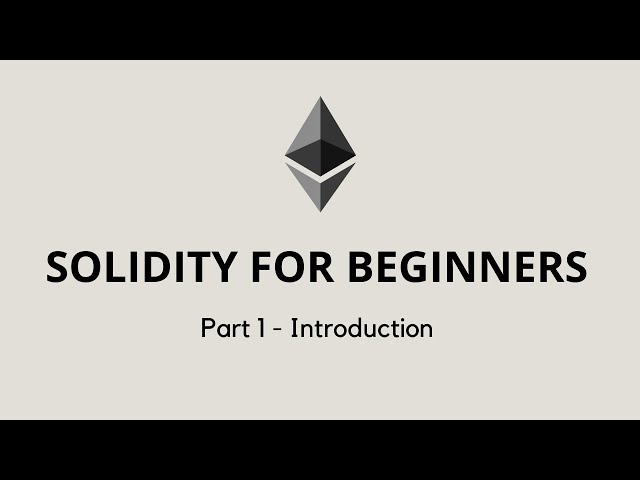 SOLIDITY FOR BEGINNERS

Part 1 - Introduction